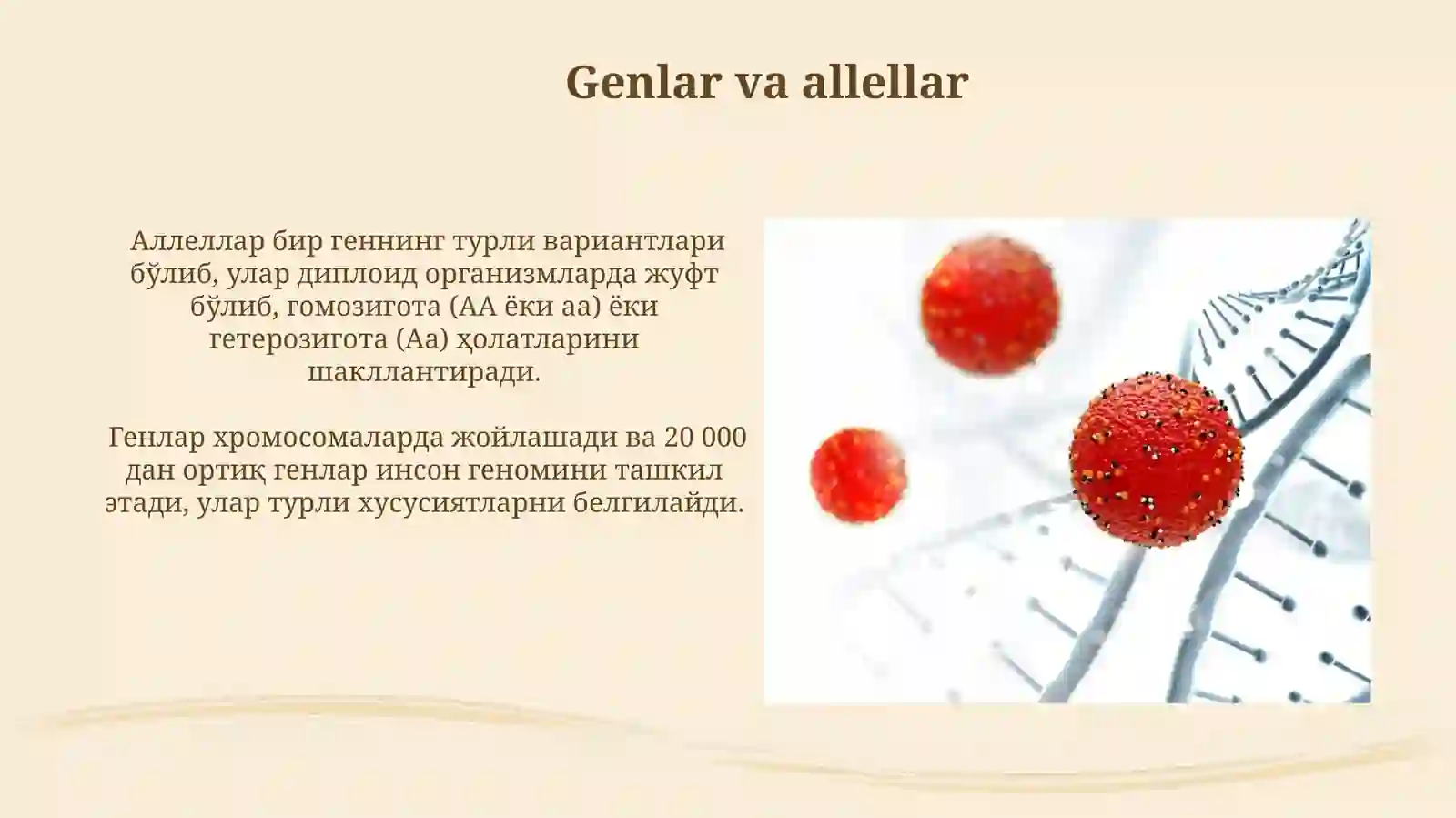 Genlar va allellar

Аллеллар бир геннинг турли вариантлари бўлиб, улар диплоид организмларда жуфт бўлиб, гомозигота (АА ёки аа) ёки гетерозигота (Аа) ҳолатларини шакллантиради.

Генлар хромосомаларда жойлашади ва 20 000 дан ортиқ генлар инсон геномини ташкил этади, улар турли хусусиятларни белгилайди.